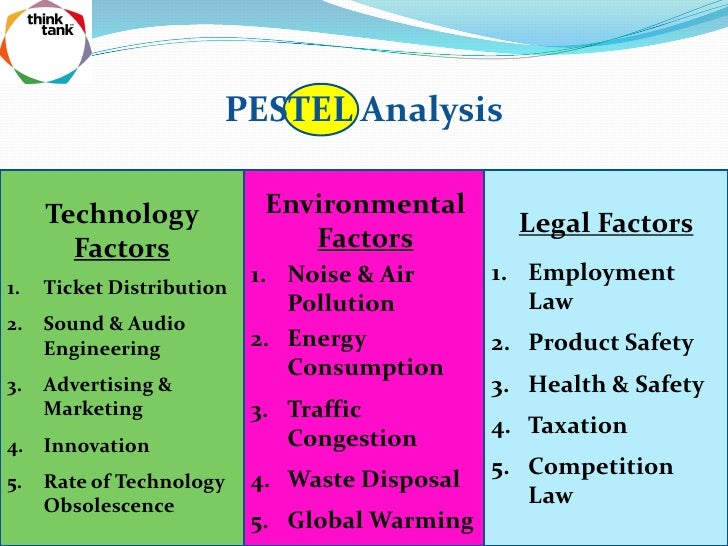 think tank

PESTEL Analysis

Technology Factors
1. Ticket Distribution
2. Sound & Audio Engineering
3. Advertising & Marketing
4. Innovation
5. Rate of Technology Obsolescence

Environmental Factors
1. Noise & Air Pollution
2. Energy Consumption
3. Traffic Congestion
4. Waste Disposal
5. Global Warming

Legal Factors
1. Employment Law
2. Product Safety
3. Health & Safety
4. Taxation
5. Competition Law